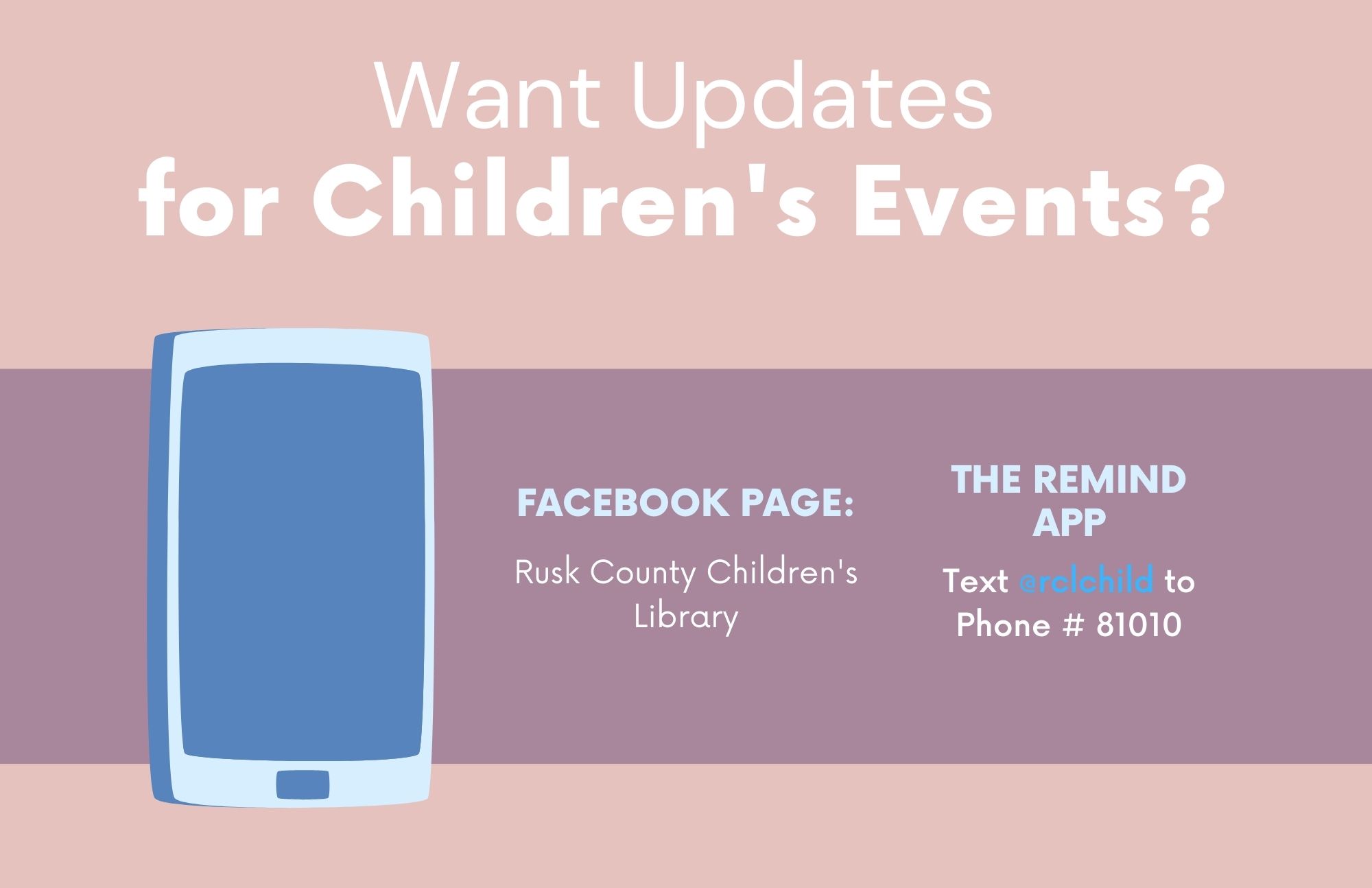 Want Updates
for Children's Events?

FACEBOOK PAGE:

Rusk County Children's Library

THE REMIND APP

Text @rclchild to Phone # 81010